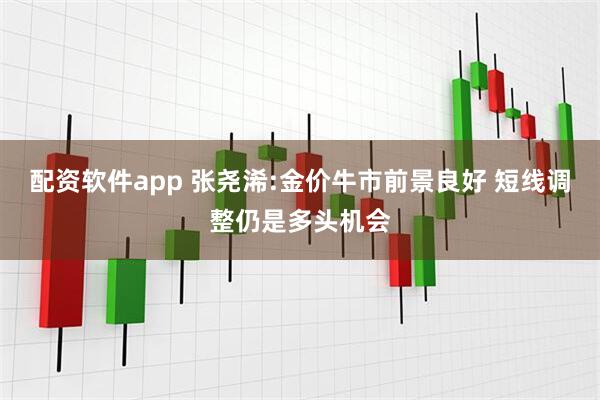 配资软件app 张尧浠:金价牛市前景良好 短线调整仍是多头机会